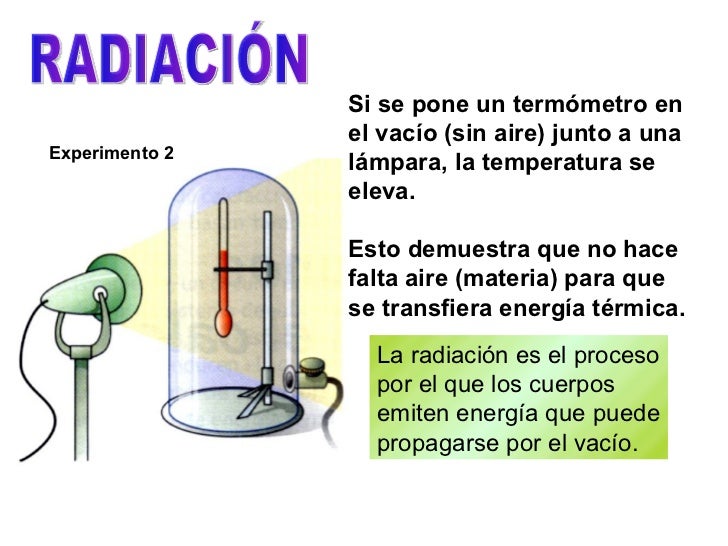 RADIACIÓN

Experimento 2

Si se pone un termómetro en el vacío (sin aire) junto a una lámpara, la temperatura se eleva.

Esto demuestra que no hace falta aire (materia) para que se transfiera energía térmica.

La radiación es el proceso por el que los cuerpos emiten energía que puede propagarse por el vacío.